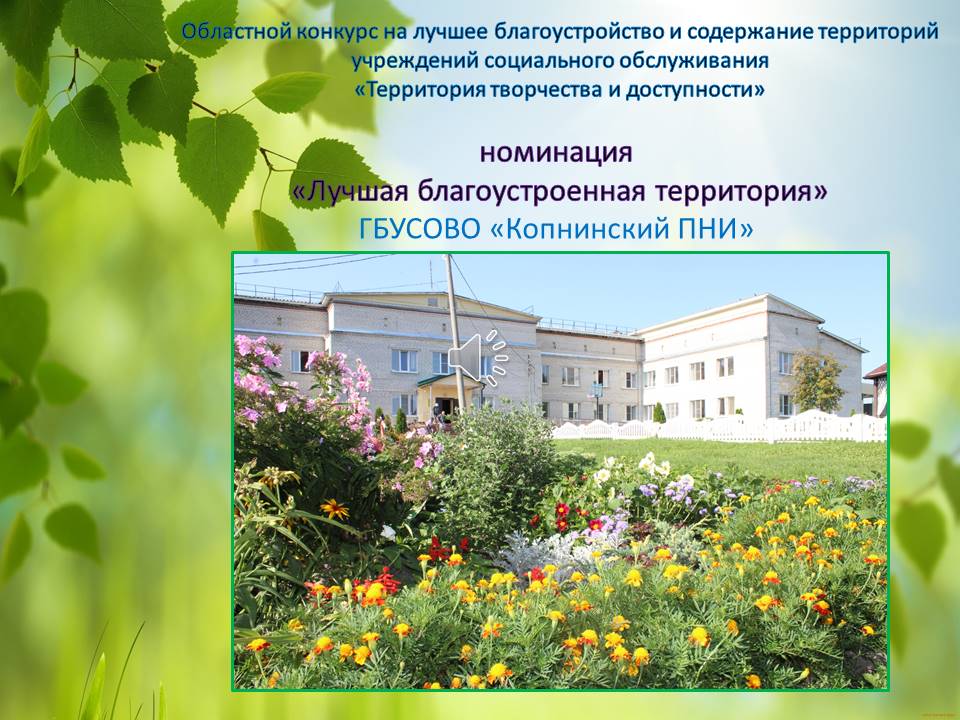 Областной конкурс на лучшее благоустройство и содержание территорий учреждений социального обслуживания
«Территория творчества и доступности»

номинация
«Лучшая благоустроенная территория»
ГБУСОВО «Копнинский ПНИ»